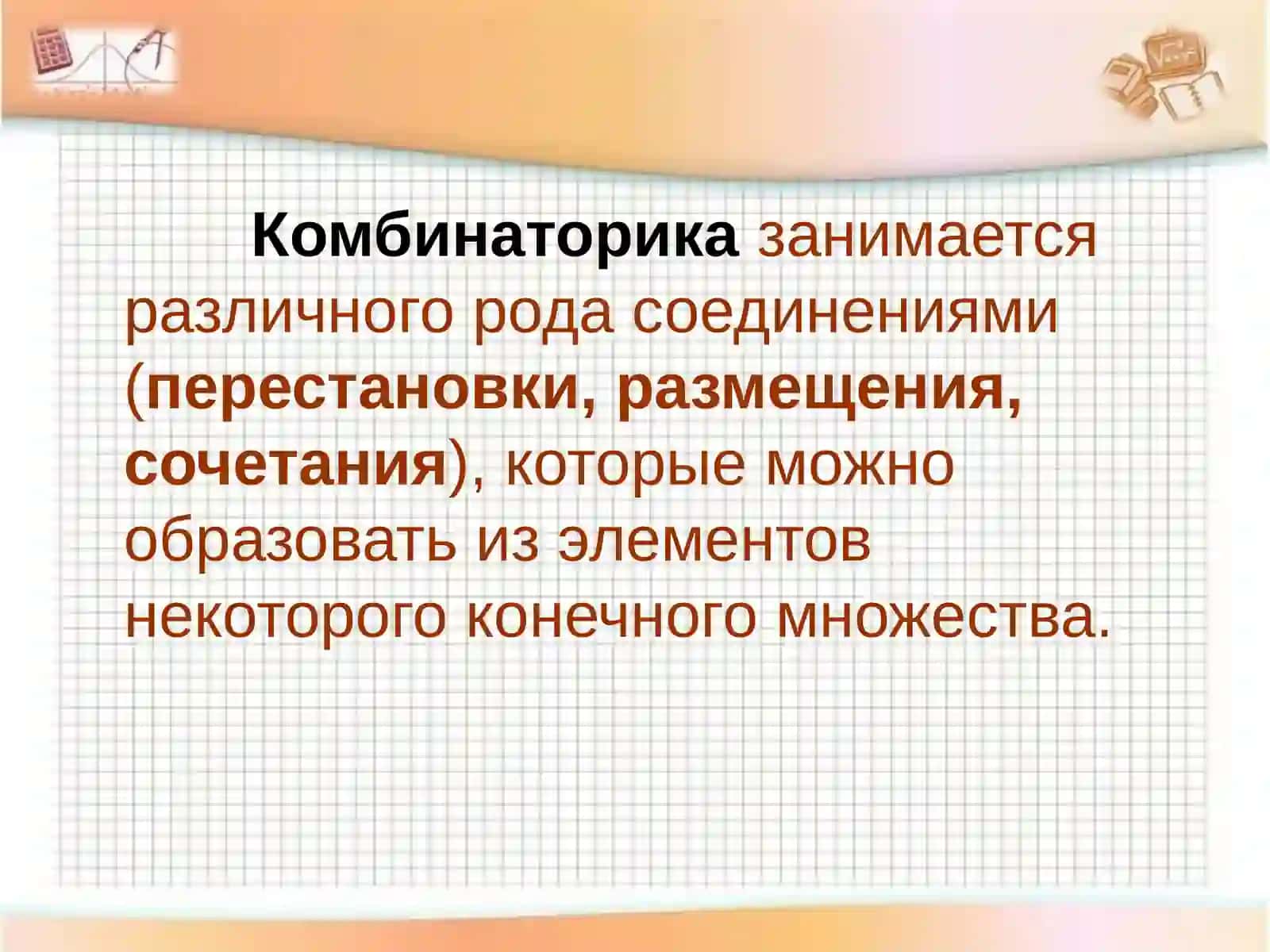 Комбинаторика занимается различного рода соединениями (перестановки, размещения, сочетания), которые можно образовать из элементов некоторого конечного множества.